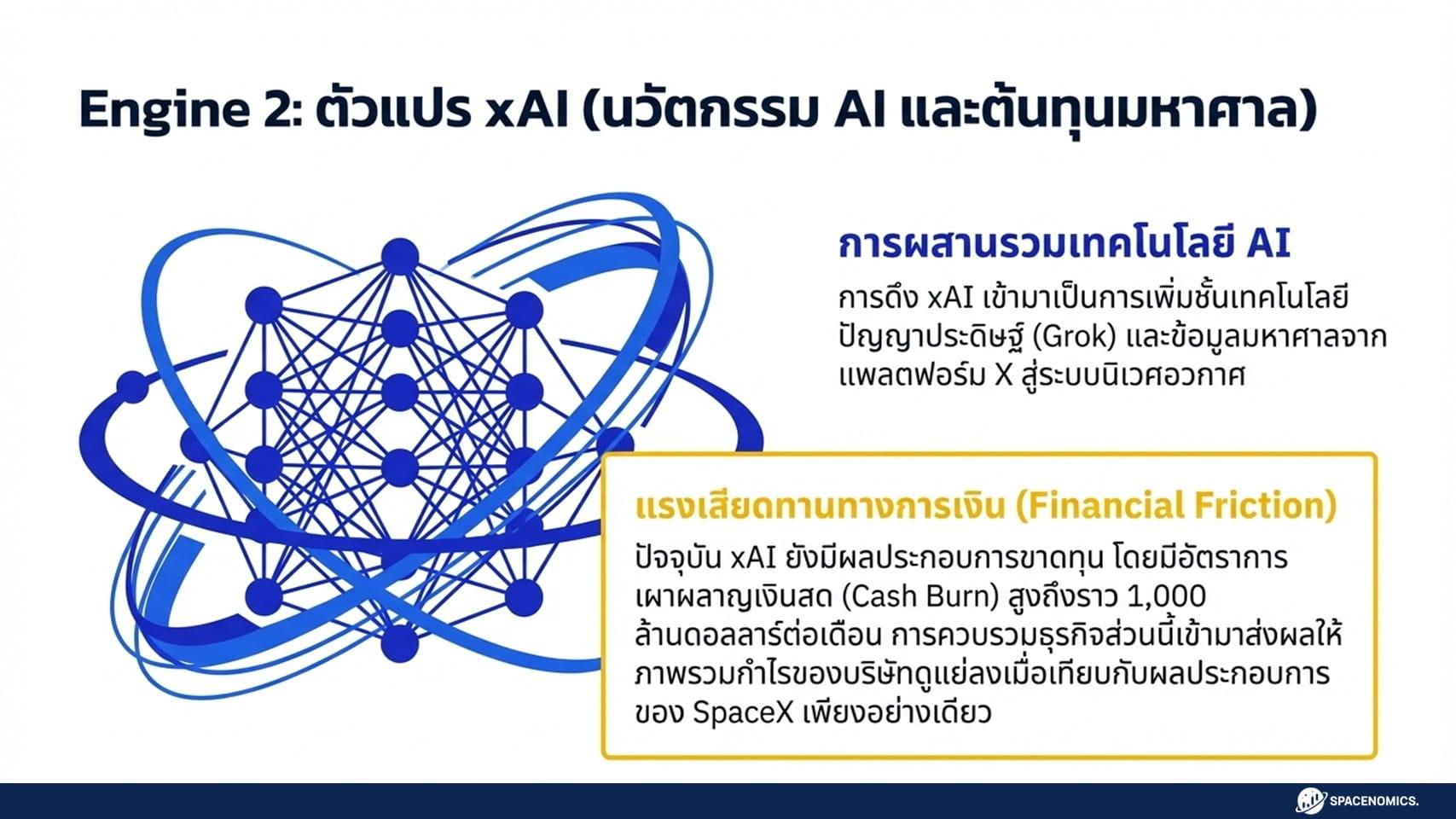 Engine 2: ตัวแปร xAI (นวัตกรรม AI และต้นทุนมหาศาล)

การผสานรวมเทคโนโลยี AI

การดึง xAI เข้ามาเป็นการเพิ่มชั้นเทคโนโลยีปัญญาประดิษฐ์ (Grok) และข้อมูลมหาศาลจากแพลตฟอร์ม X สู่ระบบนิเวศอวกาศ

แรงเสียดทานทางการเงิน (Financial Friction)

ปัจจุบัน xAI ยังมีผลประกอบการขาดทุน โดยมีอัตราการเผาผลาญเงินสด (Cash Burn) สูงถึงราว 1,000 ล้านดอลลาร์ต่อเดือน การควบรวมธุรกิจส่วนนี้เข้ามาส่งผลให้ภาพรวมกำไรของบริษัทดูแย่ลงเมื่อเทียบกับผลประกอบการของ SpaceX เพียงอย่างเดียว

SPACENOMICS.